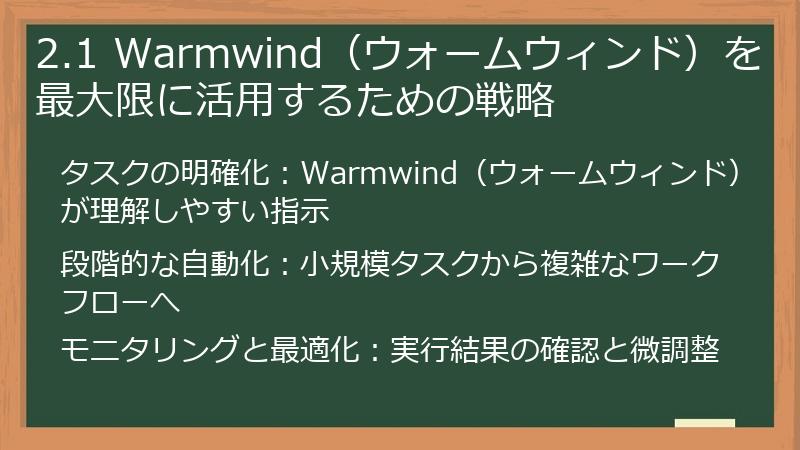 2.1 Warmwind（ウォームウィンド）を最大限に活用するための戦略

タスクの明確化：Warmwind（ウォームウィンド）が理解しやすい指示

段階的な自動化：小規模タスクから複雑なワークフローへ

モニタリングと最適化：実行結果の確認と微調整